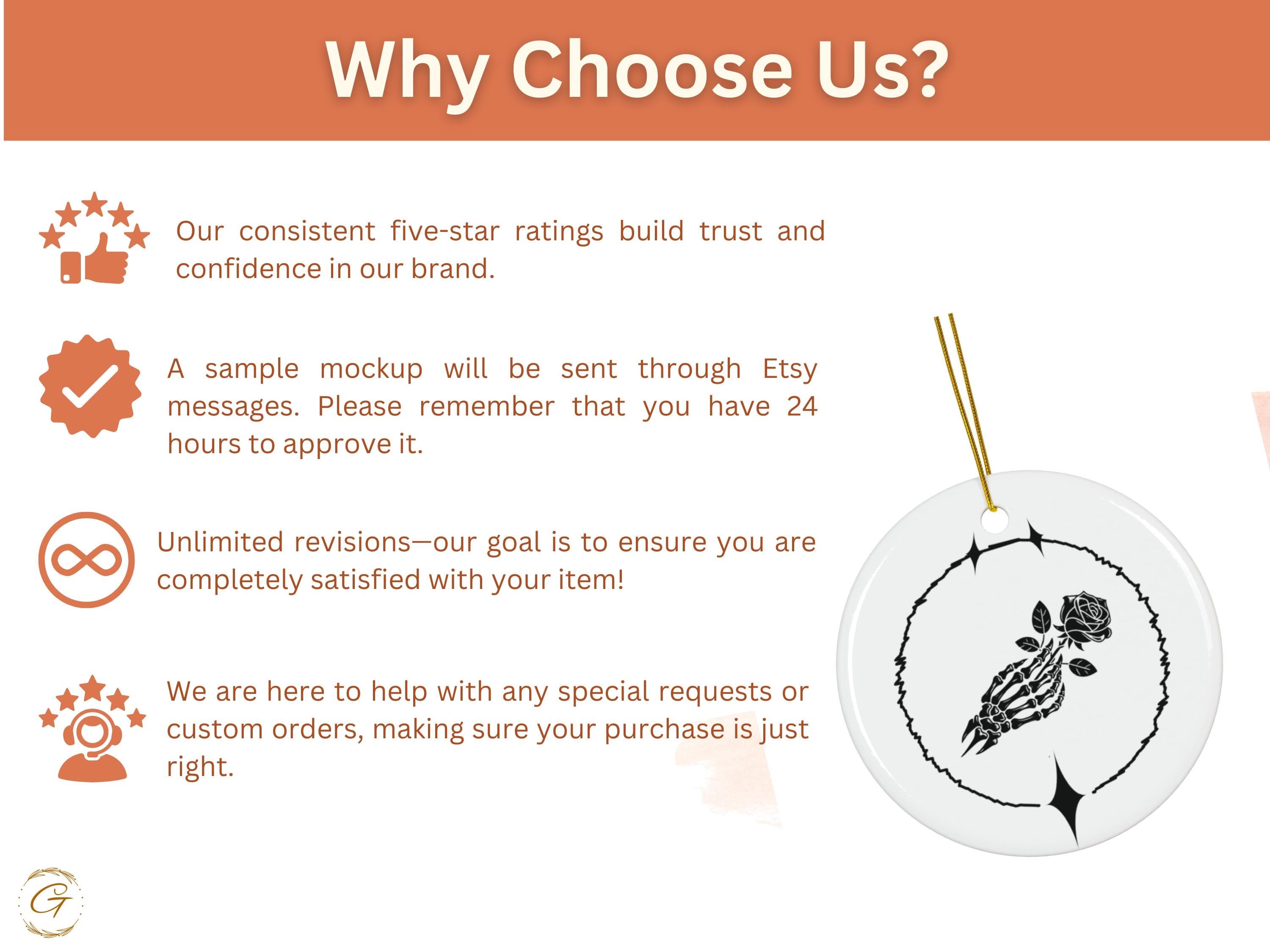 Why Choose Us?

Our consistent five-star ratings build trust and confidence in our brand.

A sample mockup will be sent through Etsy messages. Please remember that you have 24 hours to approve it.

Unlimited revisions—our goal is to ensure you are completely satisfied with your item!

We are here to help with any special requests or custom orders, making sure your purchase is just right.

G